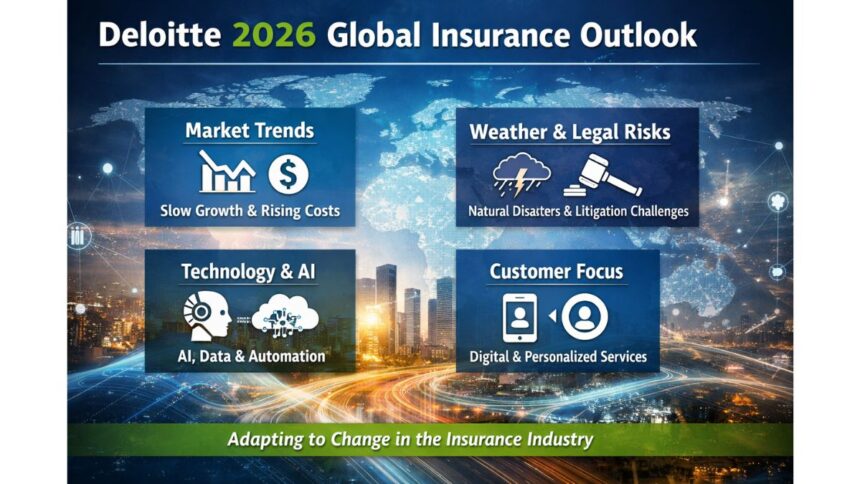 Deloitte 2026 Global Insurance Outlook

Market Trends

Slow Growth & Rising Costs

Weather & Legal Risks

Natural Disasters & Litigation Challenges

Technology & AI

AI, Data & Automation

Customer Focus

Digital & Personalized Services

Adapting to Change in the Insurance Industry